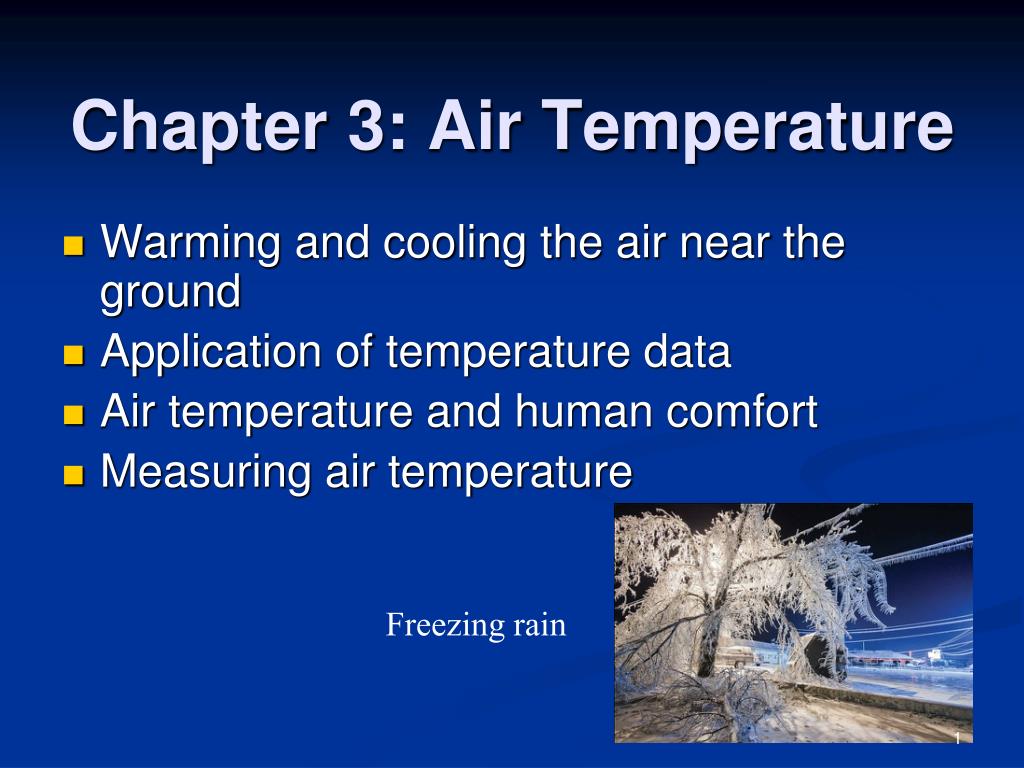 Chapter 3: Air Temperature

- Warming and cooling the air near the ground
- Application of temperature data
- Air temperature and human comfort
- Measuring air temperature

Freezing rain

1